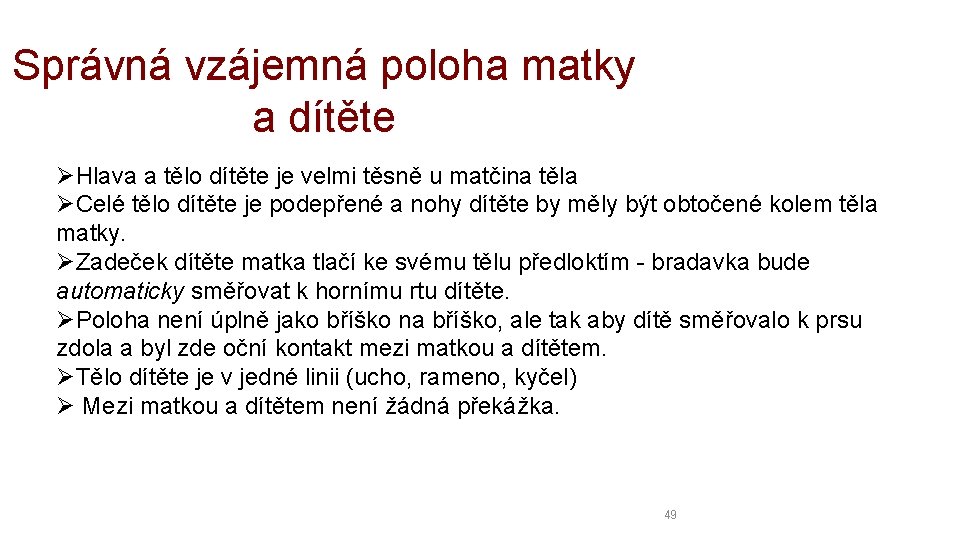 Správná vzájemná poloha matky a dítěte

➢Hlava a tělo dítěte je velmi těsně u matčina těla
➢Celé tělo dítěte je podepřené a nohy dítěte by měly být obtočené kolem těla matky.
➢Zadeček dítěte matka tlačí ke svému tělu předloktím - bradavka bude automaticky směřovat k hornímu rtu dítěte.
➢Poloha není úplně jako bříško na bříško, ale tak aby dítě směřovalo k prsu zdola a byl zde oční kontakt mezi matkou a dítětem.
➢Tělo dítěte je v jedné linii (ucho, rameno, kyčel)
➢ Mezi matkou a dítětem není žádná překážka.

49